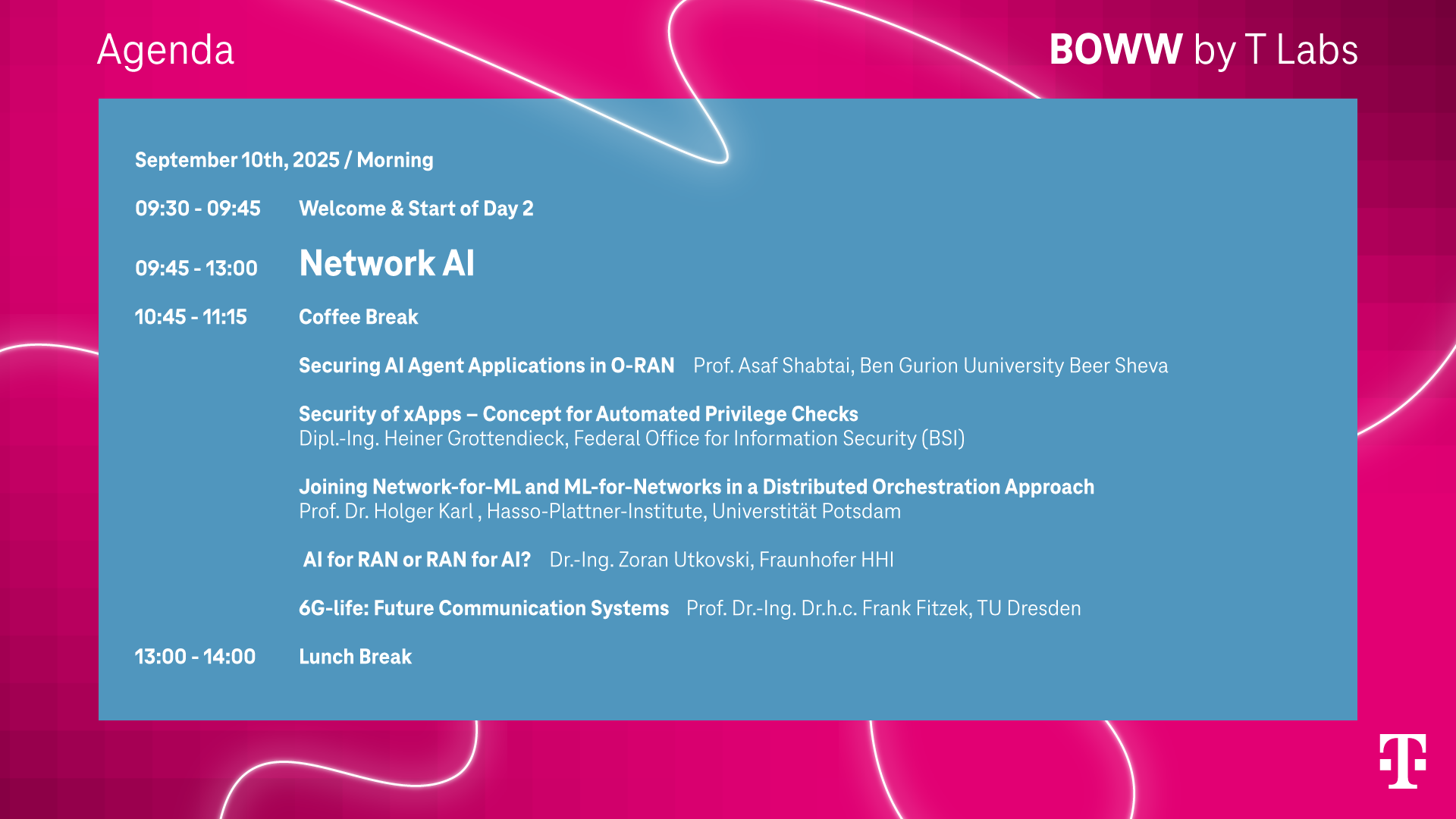 Agenda

BOWW by T Labs

September 10th, 2025 / Morning

09:30 - 09:45 Welcome & Start of Day 2

09:45 - 13:00 Network AI

10:45 - 11:15 Coffee Break

Securing AI Agent Applications in O-RAN Prof. Asaf Shabtai, Ben Gurion Uuniversity Beer Sheva

Security of xApps – Concept for Automated Privilege Checks
Dipl.-Ing. Heiner Grottendieck, Federal Office for Information Security (BSI)

Joining Network-for-ML and ML-for-Networks in a Distributed Orchestration Approach
Prof. Dr. Holger Karl , Hasso-Plattner-Institute, Universtität Potsdam

AI for RAN or RAN for AI? Dr.-Ing. Zoran Utkovski, Fraunhofer HHI

6G-life: Future Communication Systems Prof. Dr.-Ing. Dr.h.c. Frank Fitzek, TU Dresden

13:00 - 14:00 Lunch Break